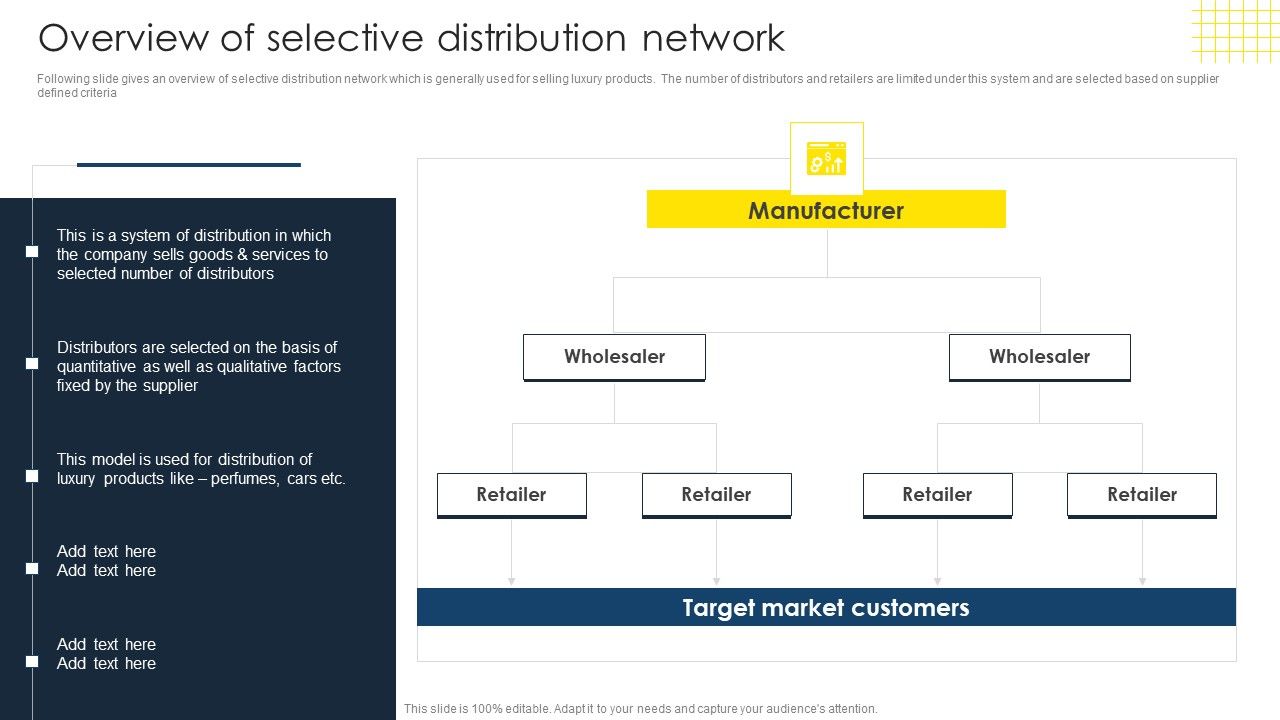 Overview of selective distribution network

Following slide gives an overview of selective distribution network which is generally used for selling luxury products. The number of distributors and retailers are limited under this system and are selected based on supplier defined criteria

This is a system of distribution in which the company sells goods & services to selected number of distributors

Distributors are selected on the basis of quantitative as well as qualitative factors fixed by the supplier

This model is used for distribution of luxury products like – perfumes, cars etc.

Add text here
Add text here

Add text here
Add text here

Manufacturer

Wholesaler

Wholesaler

Retailer

Retailer

Retailer

Retailer

Target market customers

This slide is 100% editable. Adapt it to your needs and capture your audience's attention.